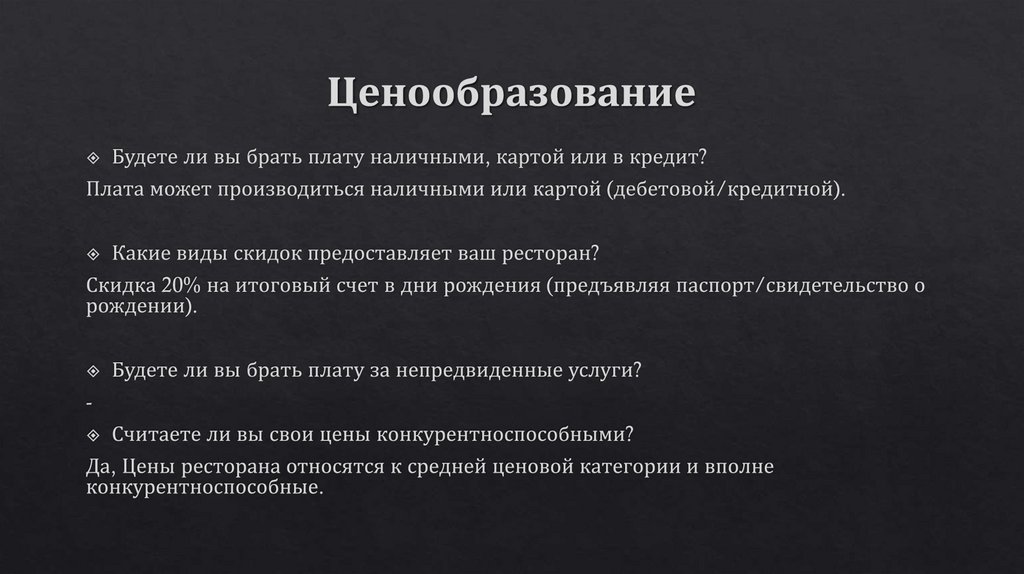 Ценообразование

Будете ли вы брать плату наличными, картой или в кредит?

Плата может производиться наличными или картой (дебетовой/кредитной).

Какие виды скидок предоставляет ваш ресторан?

Скидка 20% на итоговый счет в дни рождения (предъявляя паспорт/свидетельство о рождении).

Будете ли вы брать плату за непредвиденные услуги?

-

Считаете ли вы свои цены конкурентноспособными?

Да, Цены ресторана относятся к средней ценовой категории и вполне конкурентноспособные.